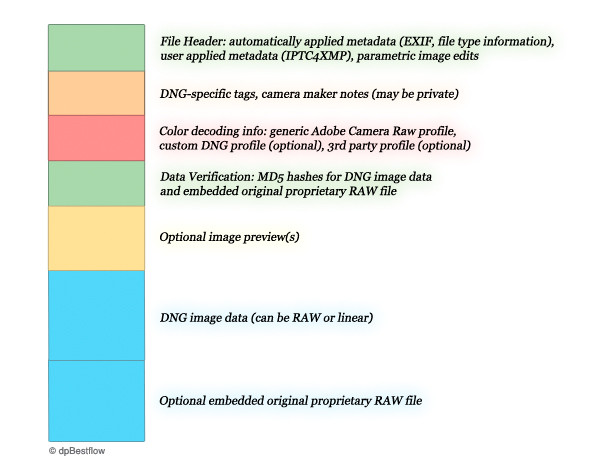 File Header: automatically applied metadata (EXIF, file type information), user applied metadata (IPTC4XMP), parametric image edits

DNG-specific tags, camera maker notes (may be private)

Color decoding info: generic Adobe Camera Raw profile, custom DNG profile (optional), 3rd party profile (optional)

Data Verification: MD5 hashes for DNG image data and embedded original proprietary RAW file

Optional image preview(s)

DNG image data (can be RAW or linear)

Optional embedded original proprietary RAW file

© dpBestflow